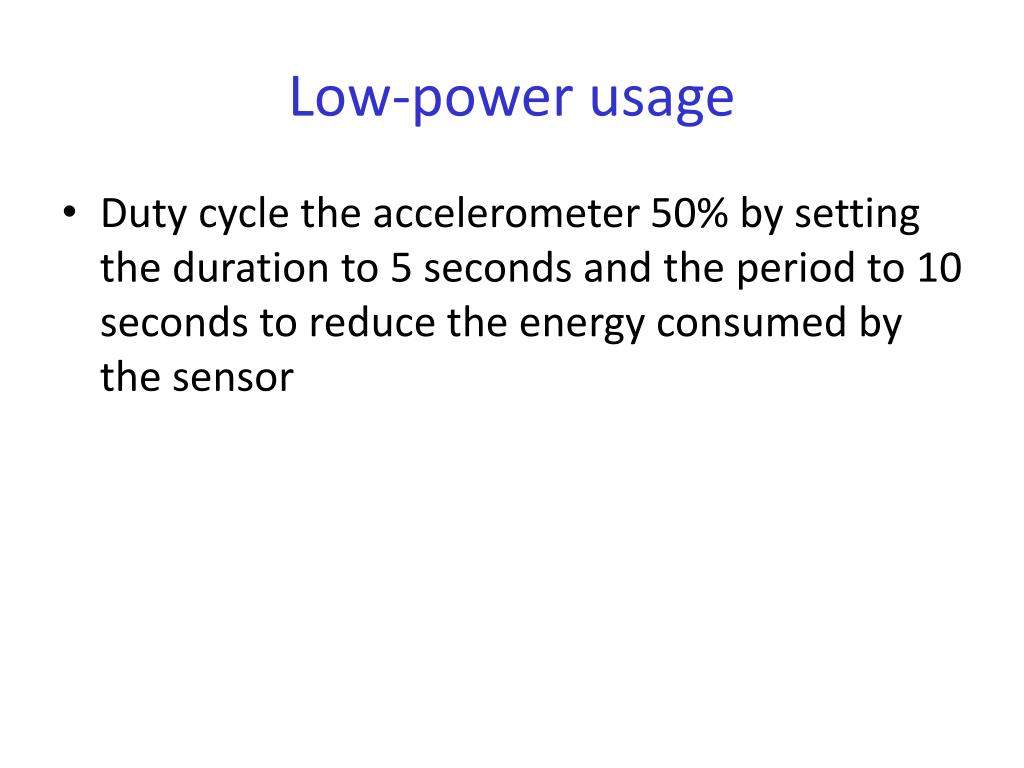 Low-power usage

• Duty cycle the accelerometer 50% by setting the duration to 5 seconds and the period to 10 seconds to reduce the energy consumed by the sensor